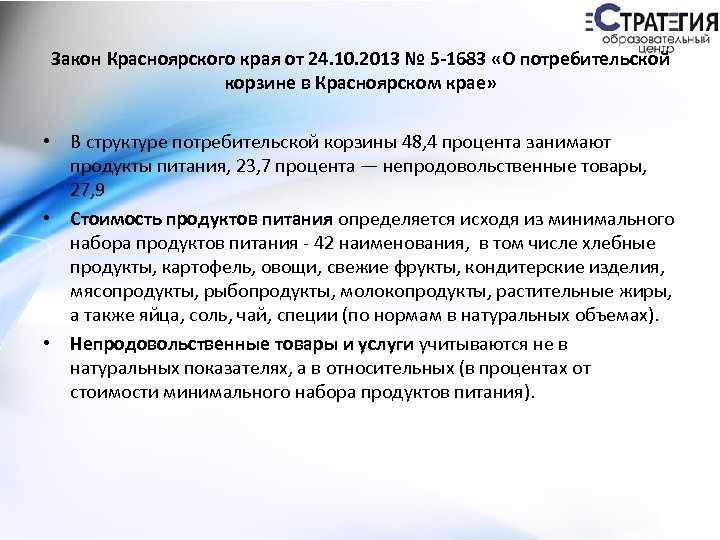 СТРАТЕГИЯ
образовательный центр

Закон Красноярского края от 24.10.2013 № 5-1683 «О потребительской корзине в Красноярском крае»

• В структуре потребительской корзины 48,4 процента занимают продукты питания, 23,7 процента — непродовольственные товары, 27,9

• Стоимость продуктов питания определяется исходя из минимального набора продуктов питания - 42 наименования, в том числе хлебные продукты, картофель, овощи, свежие фрукты, кондитерские изделия, мясопродукты, рыбопродукты, молокопродукты, растительные жиры, а также яйца, соль, чай, специи (по нормам в натуральных объемах).

• Непродовольственные товары и услуги учитываются не в натуральных показателях, а в относительных (в процентах от стоимости минимального набора продуктов питания).